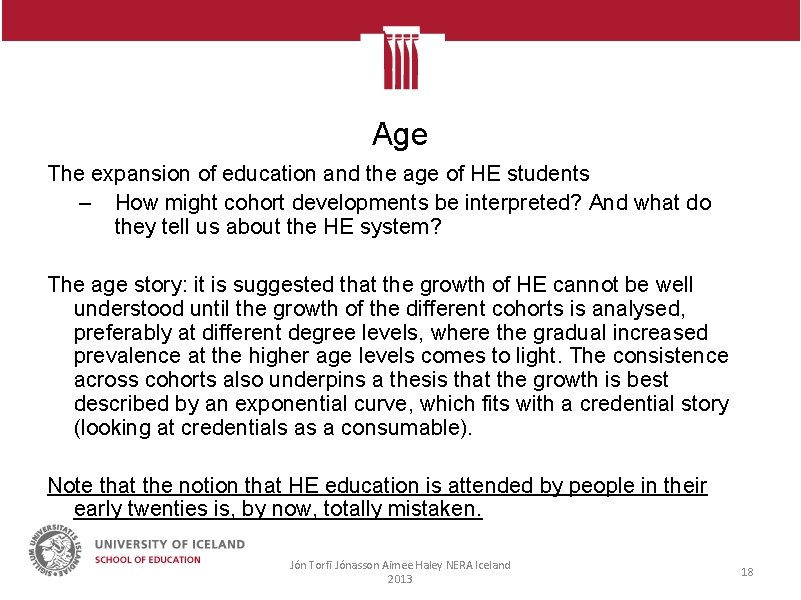 Age

The expansion of education and the age of HE students

– How might cohort developments be interpreted? And what do they tell us about the HE system?

The age story: it is suggested that the growth of HE cannot be well understood until the growth of the different cohorts is analysed, preferably at different degree levels, where the gradual increased prevalence at the higher age levels comes to light. The consistence across cohorts also underpins a thesis that the growth is best described by an exponential curve, which fits with a credential story (looking at credentials as a consumable).

Note that the notion that HE education is attended by people in their early twenties is, by now, totally mistaken.

SIGILLUM UNIVERSITATIS ISLANDIAE

UNIVERSITY OF ICELAND
SCHOOL OF EDUCATION

Jón Torfi Jónasson Aimee Haley NERA Iceland 2013

18